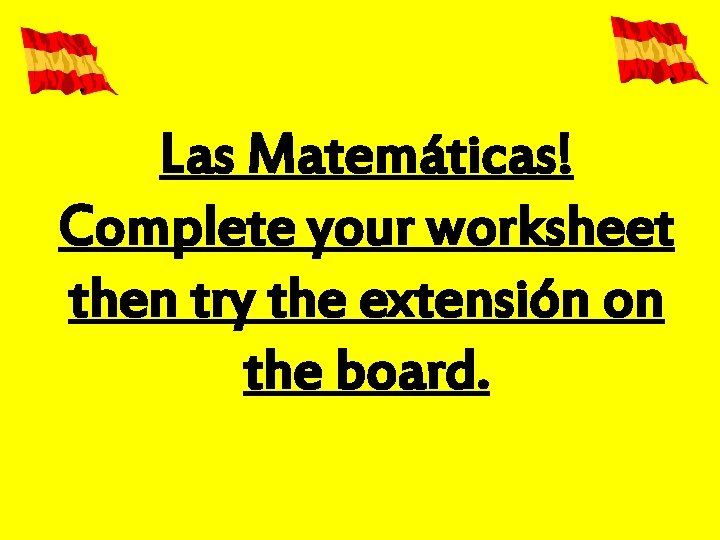 Las Matemáticas!
Complete your worksheet then try the extensión on the board.